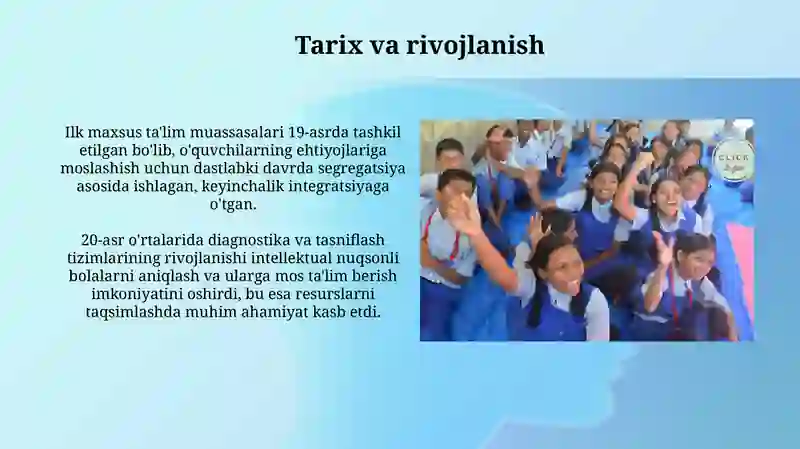 Tarix va rivojlanish

Ilk maxsus ta'lim muassasalari 19-asrda tashkil etilgan bo'lib, o'quvchilarning ehtiyojlariga moslashish uchun dastlabki davrda segregatsiya asosida ishlagan, keyinchalik integratsiyaga o'tgan.

20-asr o'rtalarida diagnostika va tasniflash tizimlarining rivojlanishi intellektual nuqsonli bolalarni aniqlash va ularga mos ta'lim berish imkoniyatini oshirdi, bu esa resurslarni taqsimlashda muhim ahamiyat kasb etdi.

CLICK